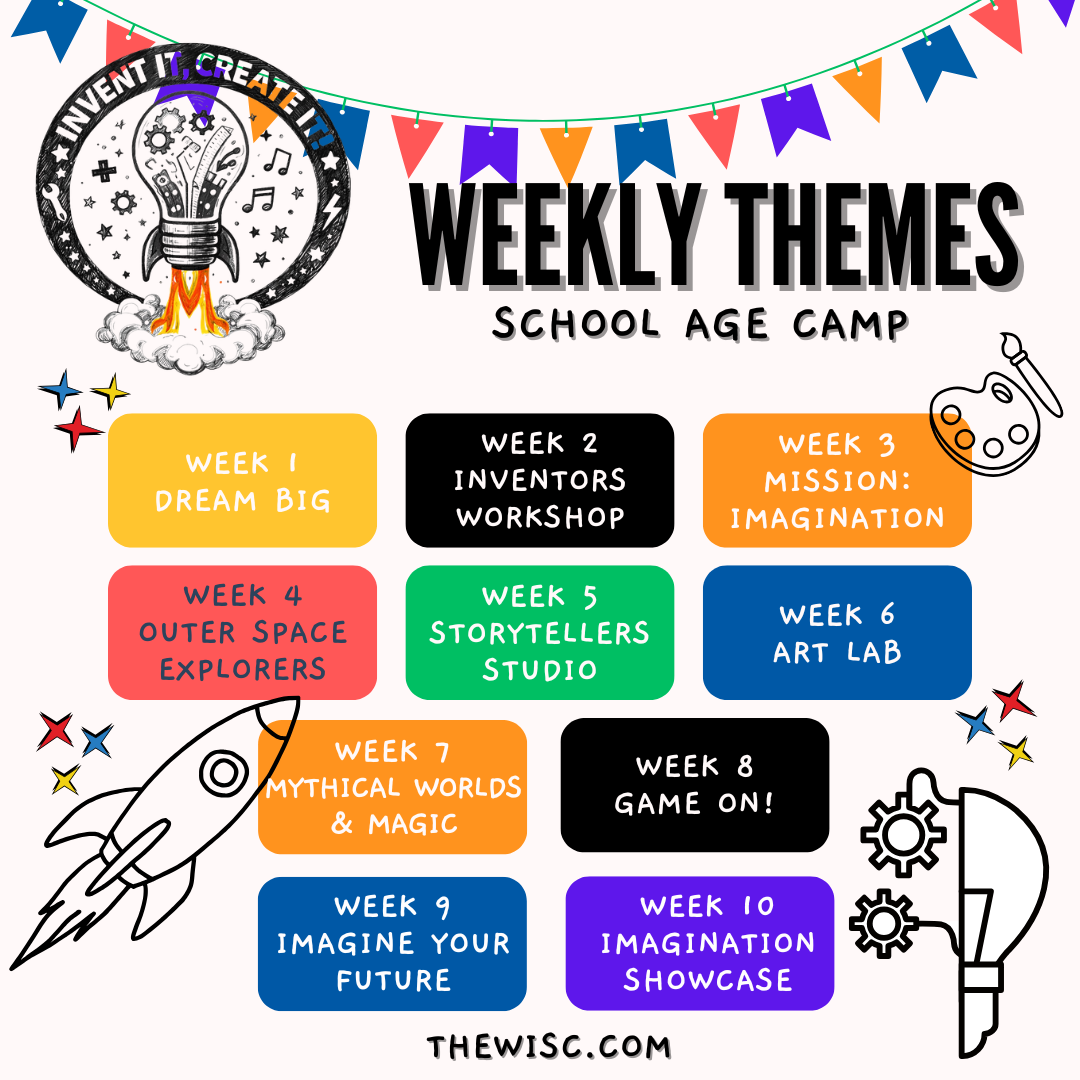 INVENT IT, CREATE IT!

WEEKLY THEMES
SCHOOL AGE CAMP

WEEK 1
DREAM BIG

WEEK 2
INVENTORS WORKSHOP

WEEK 3
MISSION: IMAGINATION

WEEK 4
OUTER SPACE EXPLORERS

WEEK 5
STORYTELLERS STUDIO

WEEK 6
ART LAB

WEEK 7
MYTHICAL WORLDS & MAGIC

WEEK 8
GAME ON!

WEEK 9
IMAGINE YOUR FUTURE

WEEK 10
IMAGINATION SHOWCASE

THEWISC.COM